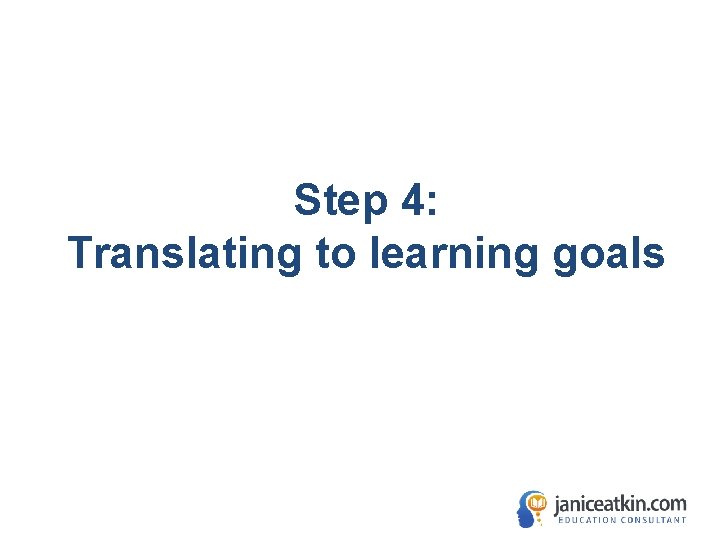 Step 4:
Translating to learning goals

janiceatkin.com
EDUCATION CONSULTANT